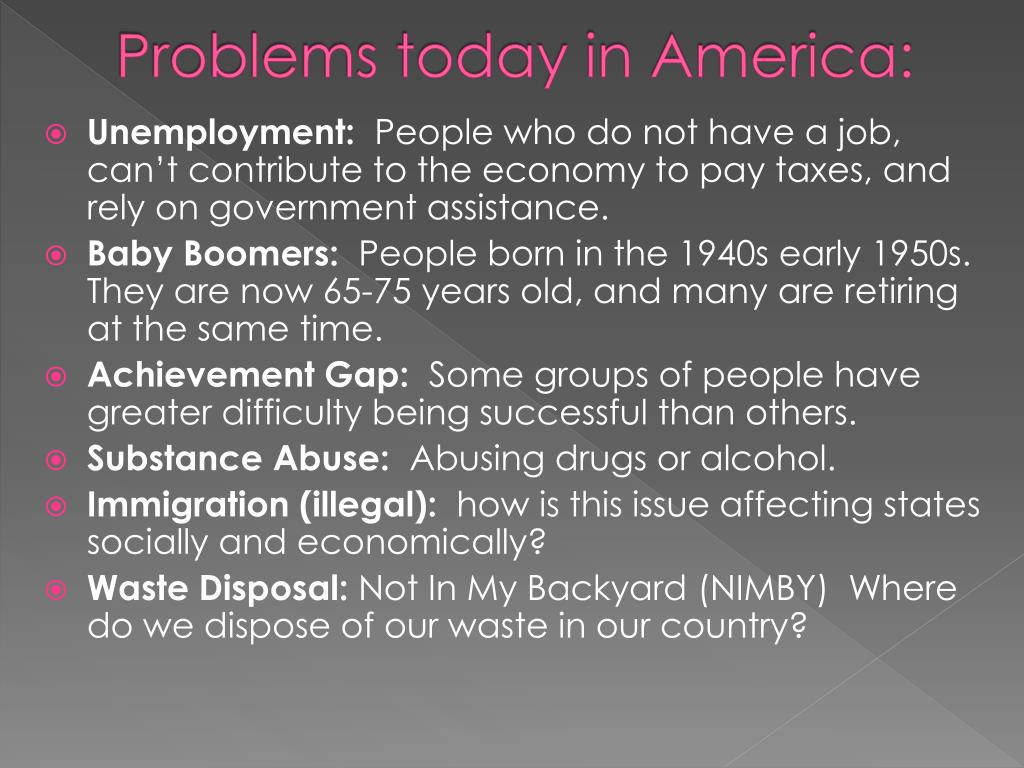 Problems today in America:

Unemployment: People who do not have a job, can't contribute to the economy to pay taxes, and rely on government assistance.

Baby Boomers: People born in the 1940s early 1950s. They are now 65-75 years old, and many are retiring at the same time.

Achievement Gap: Some groups of people have greater difficulty being successful than others.

Substance Abuse: Abusing drugs or alcohol.

Immigration (illegal): how is this issue affecting states socially and economically?

Waste Disposal: Not In My Backyard (NIMBY) Where do we dispose of our waste in our country?